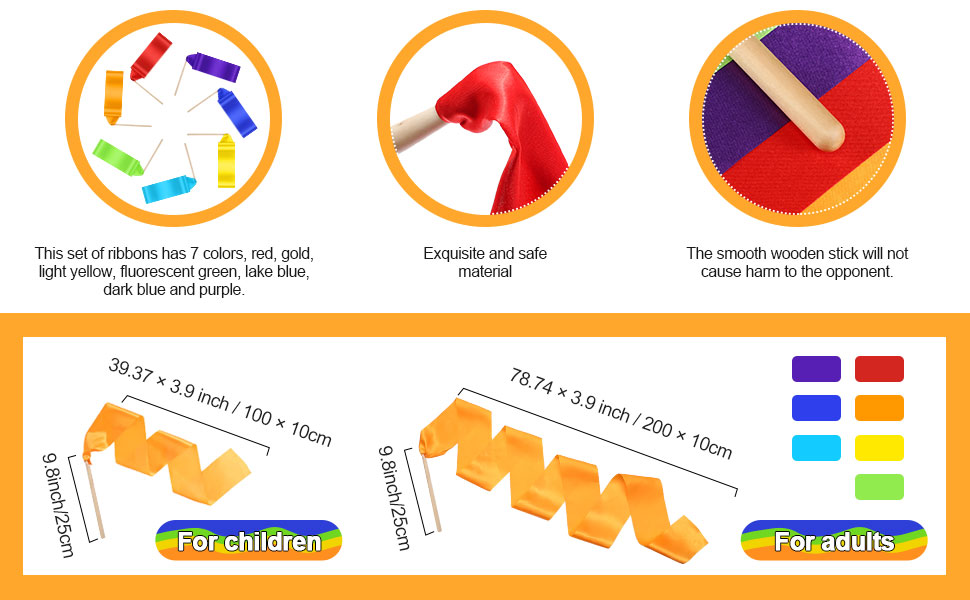 This set of ribbons has 7 colors, red, gold, light yellow, fluorescent green, lake blue, dark blue and purple.

Exquisite and safe material

The smooth wooden stick will not cause harm to the opponent.

39.37 × 3.9 inch / 100 × 10cm

9.8inch/25cm

For children

78.74 × 3.9 inch / 200 × 10cm

9.8inch/25cm

For adults